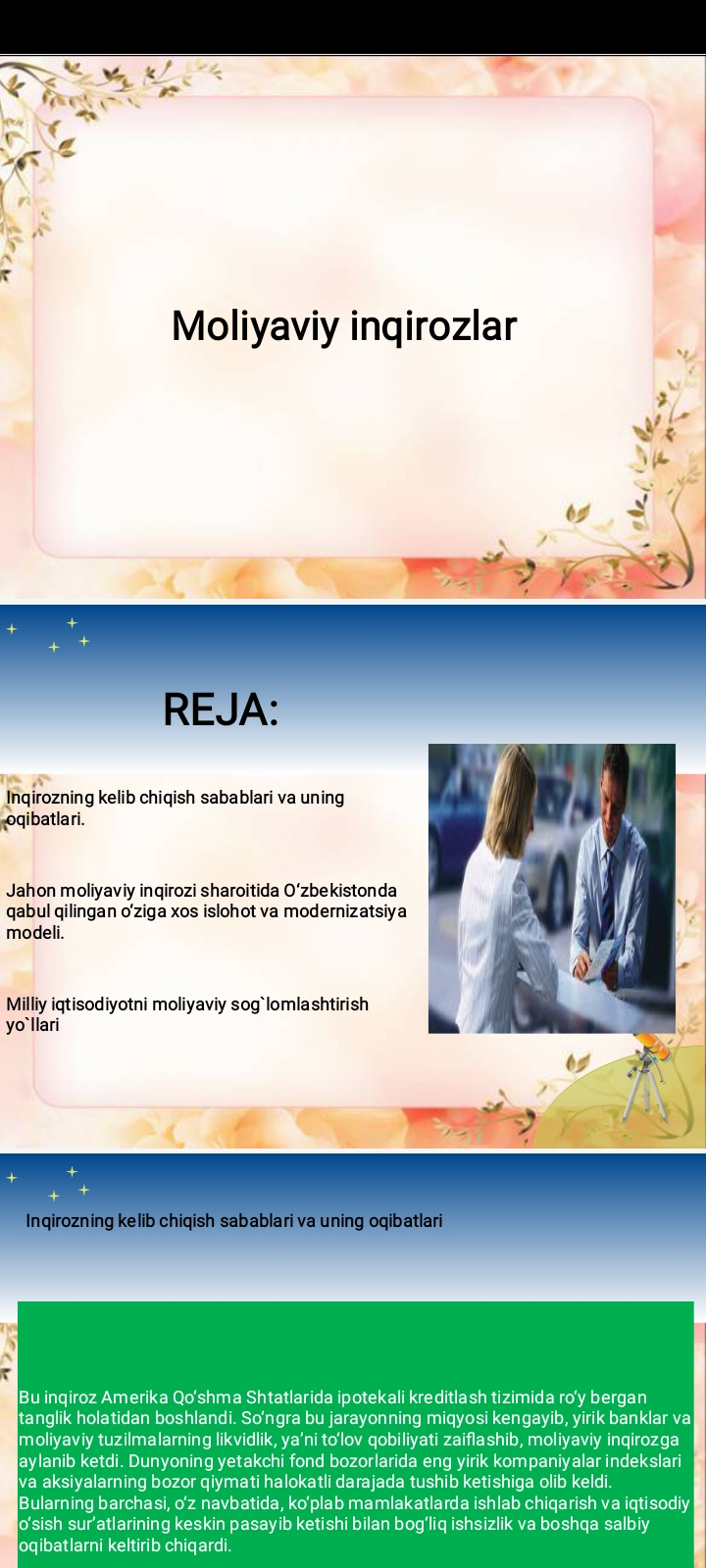 Moliyaviy inqirozlar

REJA:

Inqirozning kelib chiqish sabablari va uning oqibatlari.

Jahon moliyaviy inqirozi sharoitida O‘zbekistonda qabul qilingan o‘ziga xos islohot va modernizatsiya modeli.

Milliy iqtisodiyotni moliyaviy sog`lomlashtirish yo`llari

Inqirozning kelib chiqish sabablari va uning oqibatlari

Bu inqiroz Amerika Qo‘shma Shtatlarida ipotekali kreditlash tizimida ro‘y bergan tanglik holatidan boshlandi. So‘ngra bu jarayonning miqyosi kengayib, yirik banklar va moliyaviy tuzilmalarning likvidlik, ya’ni to‘lov qobiliyati zaiflashib, moliyaviy inqirozga aylanib ketdi. Dunyoning yetakchi fond bozorlarida eng yirik kompaniyalar indekslari va aksiyalarning bozor qiymati halokatli darajada tushib ketishiga olib keldi. Bularning barchasi, o‘z navbatida, ko‘plab mamlakatlarda ishlab chiqarish va iqtisodiy o‘sish sur’atlarining keskin pasayib ketishi bilan bog‘liq ishsizlik va boshqa salbiy oqibatlarni keltirib chiqardi.